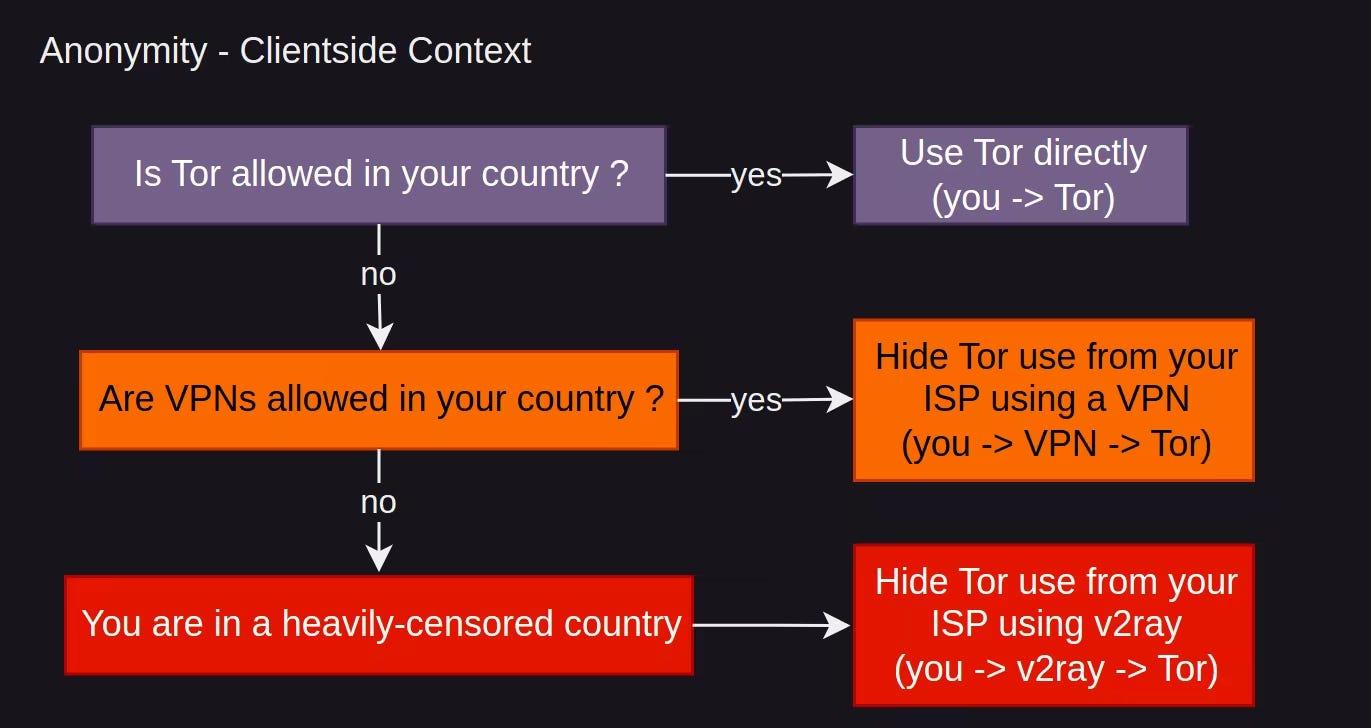 Anonymity - Clientside Context

Is Tor allowed in your country ?

yes

Use Tor directly
(you -> Tor)

no

Are VPNs allowed in your country ?

yes

Hide Tor use from your ISP using a VPN
(you -> VPN -> Tor)

no

You are in a heavily-censored country

Hide Tor use from your ISP using v2ray
(you -> v2ray -> Tor)